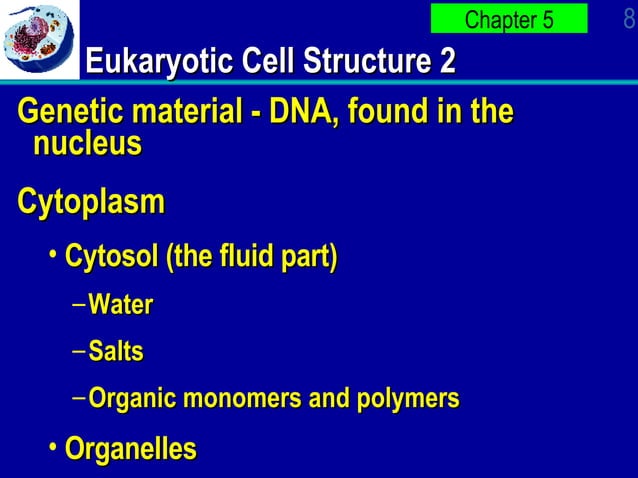 Chapter 5

8

Eukaryotic Cell Structure 2

Genetic material - DNA, found in the nucleus

Cytoplasm

• Cytosol (the fluid part)

– Water

– Salts

– Organic monomers and polymers

• Organelles